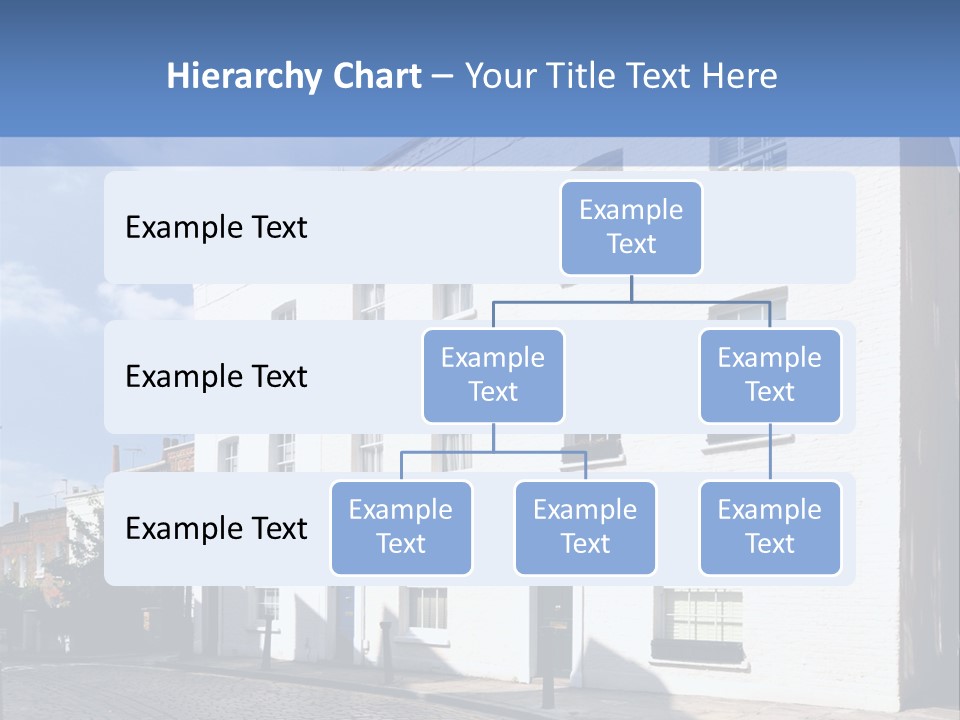 Hierarchy Chart – Your Title Text Here

Example Text

Example Text

Example Text

Example Text

Example Text

Example Text

Example Text

Example Text

Example Text